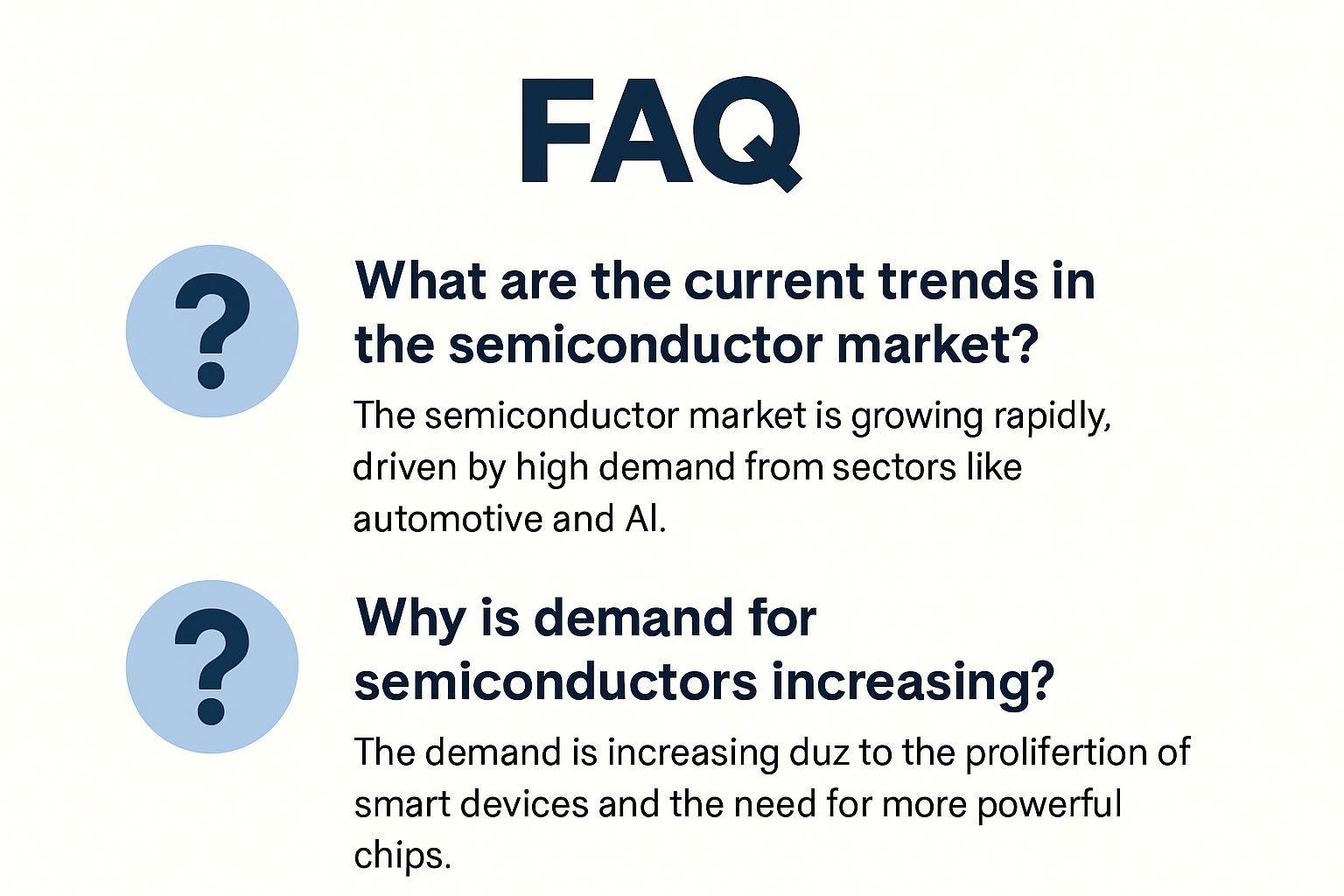 FAQ

?

What are the current trends in the semiconductor market?

The semiconductor market is growing rapidly, driven by high demand from sectors like automotive and AI.

?

Why is demand for semiconductors increasing?

The demand is increasing duz to the prolifertion of smart devices and the need for more powerful chips.